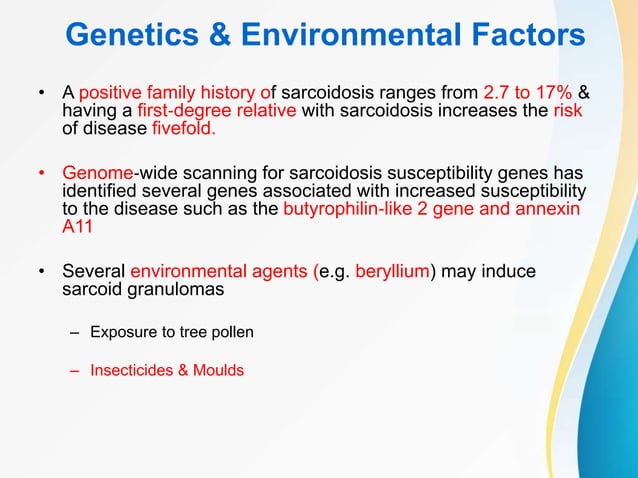 Genetics & Environmental Factors

• A positive family history of sarcoidosis ranges from 2.7 to 17% & having a first-degree relative with sarcoidosis increases the risk of disease fivefold.

• Genome-wide scanning for sarcoidosis susceptibility genes has identified several genes associated with increased susceptibility to the disease such as the butyrophilin-like 2 gene and annexin A11

• Several environmental agents (e.g. beryllium) may induce sarcoid granulomas

– Exposure to tree pollen

– Insecticides & Moulds